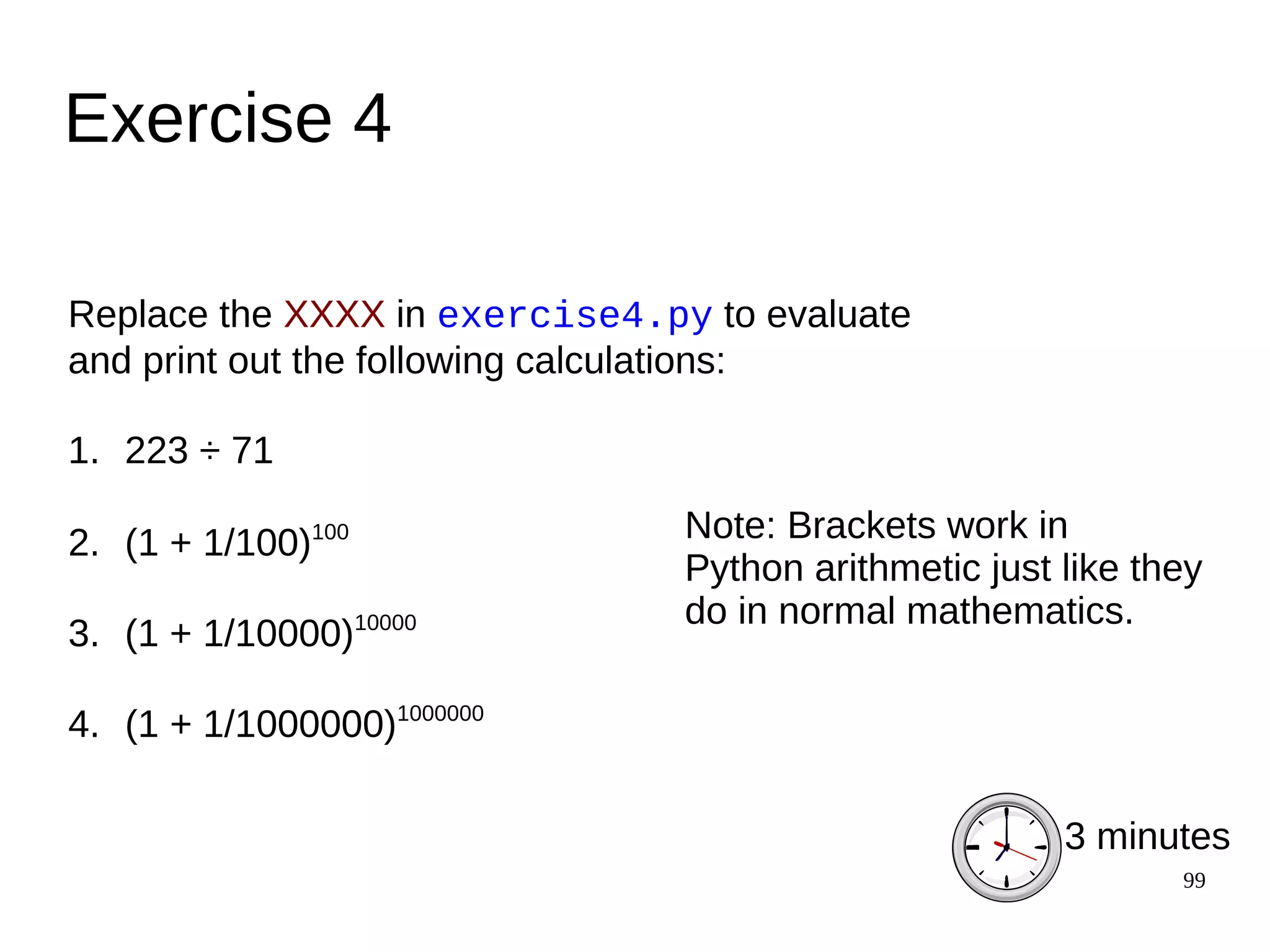 Exercise 4

Replace the XXXX in exercise4.py to evaluate and print out the following calculations:

1. $223 \div 71$

2. $(1 + 1/100)^{100}$

3. $(1 + 1/10000)^{10000}$

4. $(1 + 1/1000000)^{1000000}$

Note: Brackets work in Python arithmetic just like they do in normal mathematics.

3 minutes

99